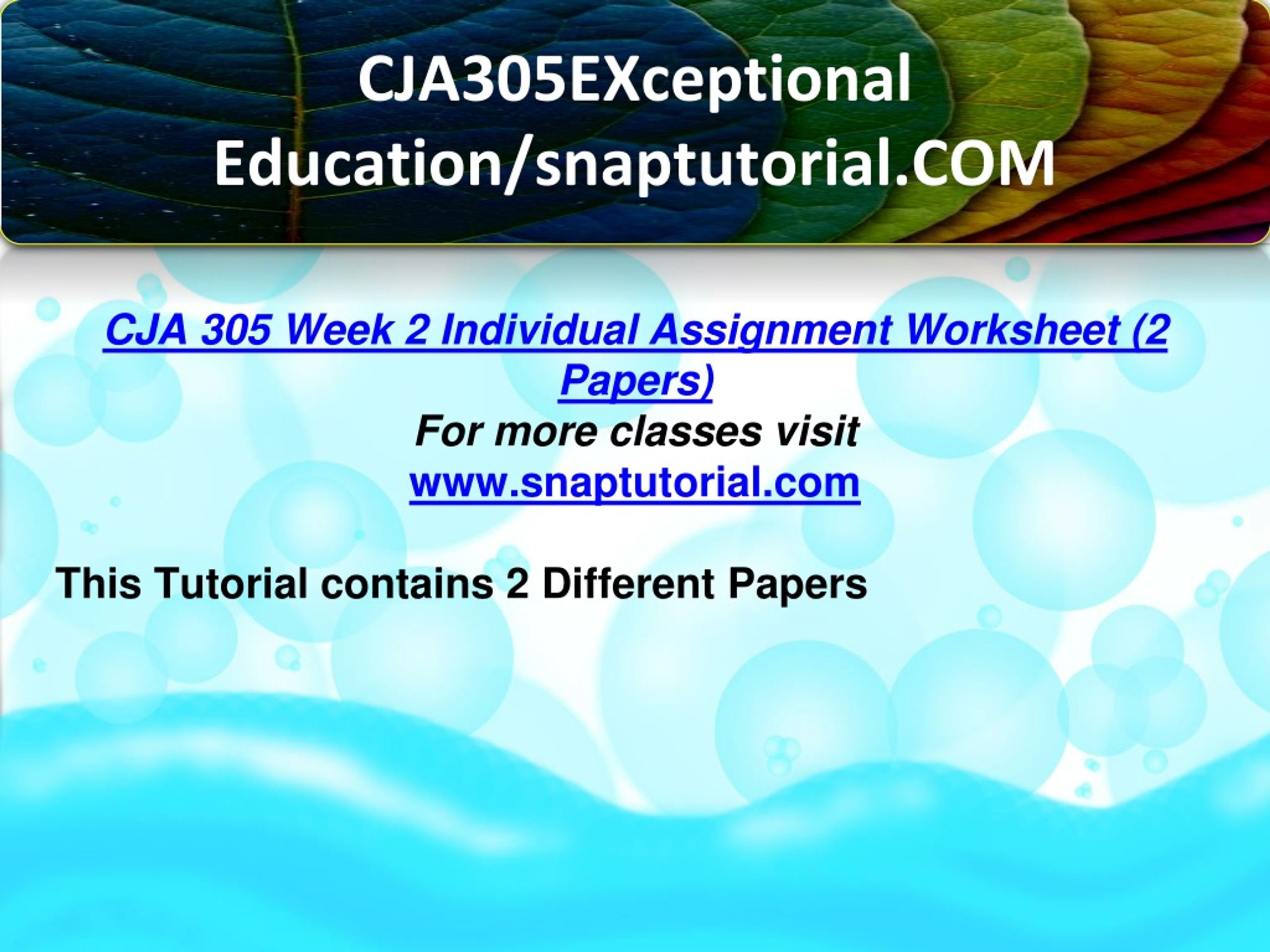 CJA305EXceptional Education/snaptutorial.COM

CJA 305 Week 2 Individual Assignment Worksheet (2 Papers)
For more classes visit
www.snaptutorial.com

This Tutorial contains 2 Different Papers